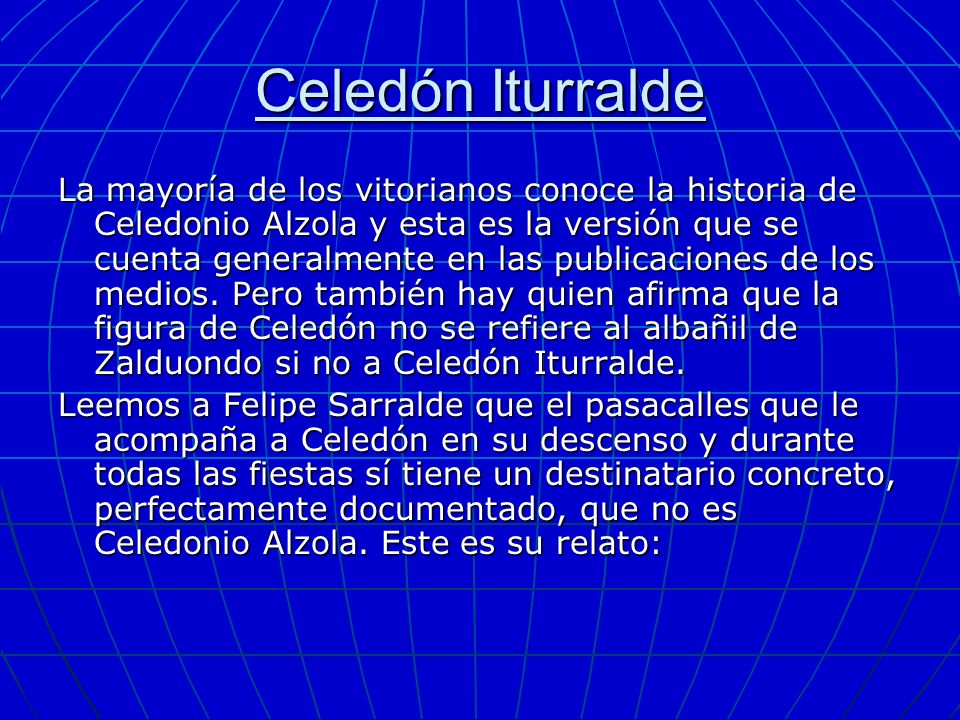 Celedón Iturralde

La mayoría de los vitorianos conoce la historia de Celedonio Alzola y esta es la versión que se cuenta generalmente en las publicaciones de los medios. Pero también hay quien afirma que la figura de Celedón no se refiere al albañil de Zalduondo si no a Celedón Iturralde.

Leemos a Felipe Sarralde que el pasacalles que le acompaña a Celedón en su descenso y durante todas las fiestas sí tiene un destinatario concreto, perfectamente documentado, que no es Celedonio Alzola. Este es su relato: